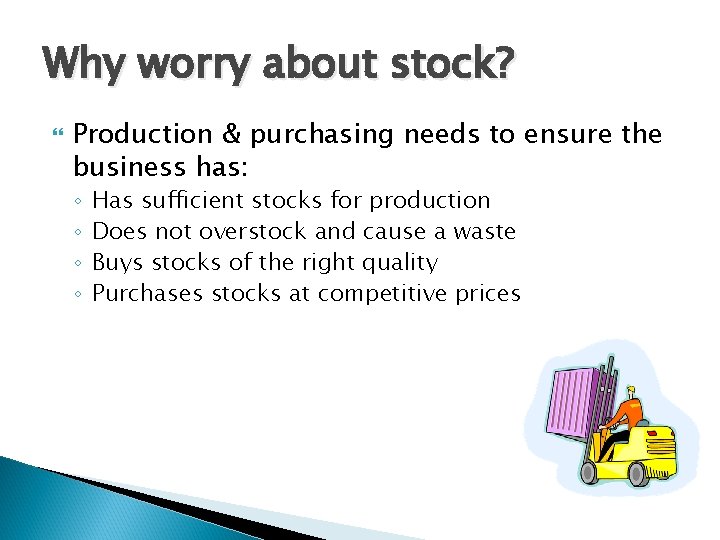 Why worry about stock?

Production & purchasing needs to ensure the business has:

◦ Has sufficient stocks for production
◦ Does not overstock and cause a waste
◦ Buys stocks of the right quality
◦ Purchases stocks at competitive prices